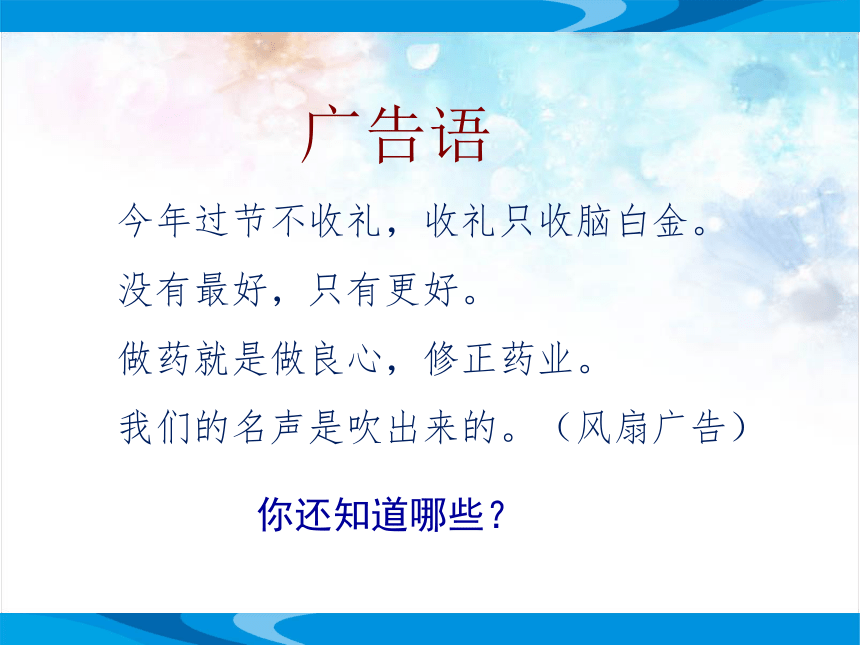 广告语

今年过节不收礼，收礼只收脑白金。

没有最好，只有更好。

做药就是做良心，修正药业。

我们的名声是吹出来的。（风扇广告）

你还知道哪些？